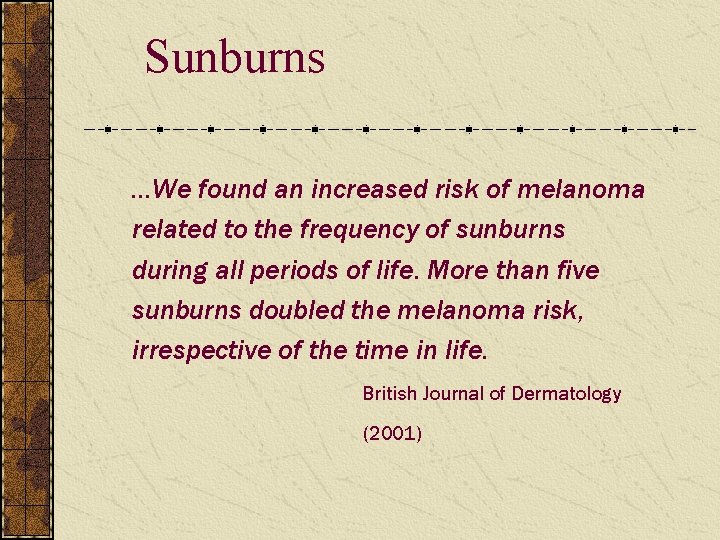 Sunburns

...We found an increased risk of melanoma related to the frequency of sunburns during all periods of life. More than five sunburns doubled the melanoma risk, irrespective of the time in life.

British Journal of Dermatology

(2001)